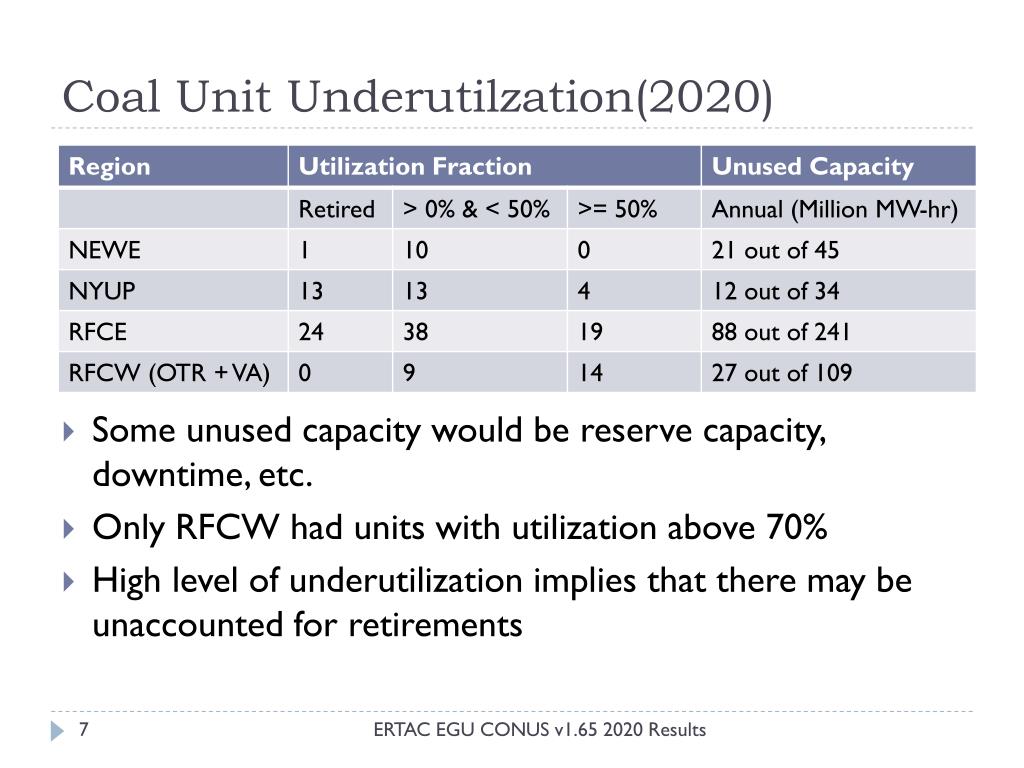 Coal Unit Underutilzation(2020)

| Region | Utilization Fraction | | | Unused Capacity |
|---|---|---|---|---|
| | Retired | > 0% & < 50% | >= 50% | Annual (Million MW-hr) |
| NEWE | 1 | 10 | 0 | 21 out of 45 |
| NYUP | 13 | 13 | 4 | 12 out of 34 |
| RFCE | 24 | 38 | 19 | 88 out of 241 |
| RFCW (OTR + VA) | 0 | 9 | 14 | 27 out of 109 |

Some unused capacity would be reserve capacity, downtime, etc.

Only RFCW had units with utilization above 70%

High level of underutilization implies that there may be unaccounted for retirements

7

ERTAC EGU CONUS v1.65 2020 Results